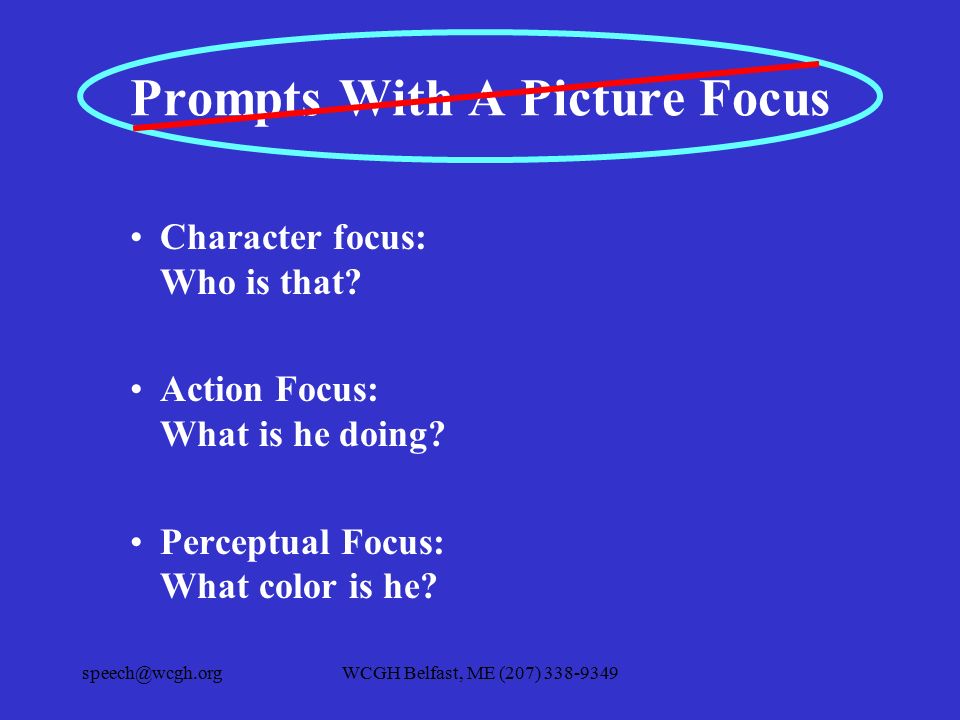 Prompts With A Picture Focus

• Character focus:
Who is that?

• Action Focus:
What is he doing?

• Perceptual Focus:
What color is he?

speech@wcgh.org

WCGH Belfast, ME (207) 338-9349